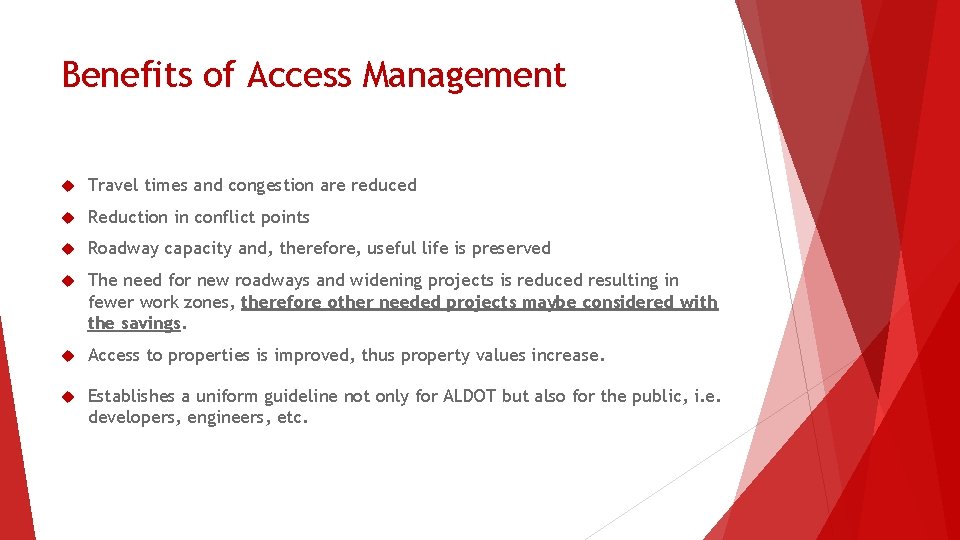 Benefits of Access Management

Travel times and congestion are reduced

Reduction in conflict points

Roadway capacity and, therefore, useful life is preserved

The need for new roadways and widening projects is reduced resulting in fewer work zones, therefore other needed projects maybe considered with the savings.

Access to properties is improved, thus property values increase.

Establishes a uniform guideline not only for ALDOT but also for the public, i.e. developers, engineers, etc.